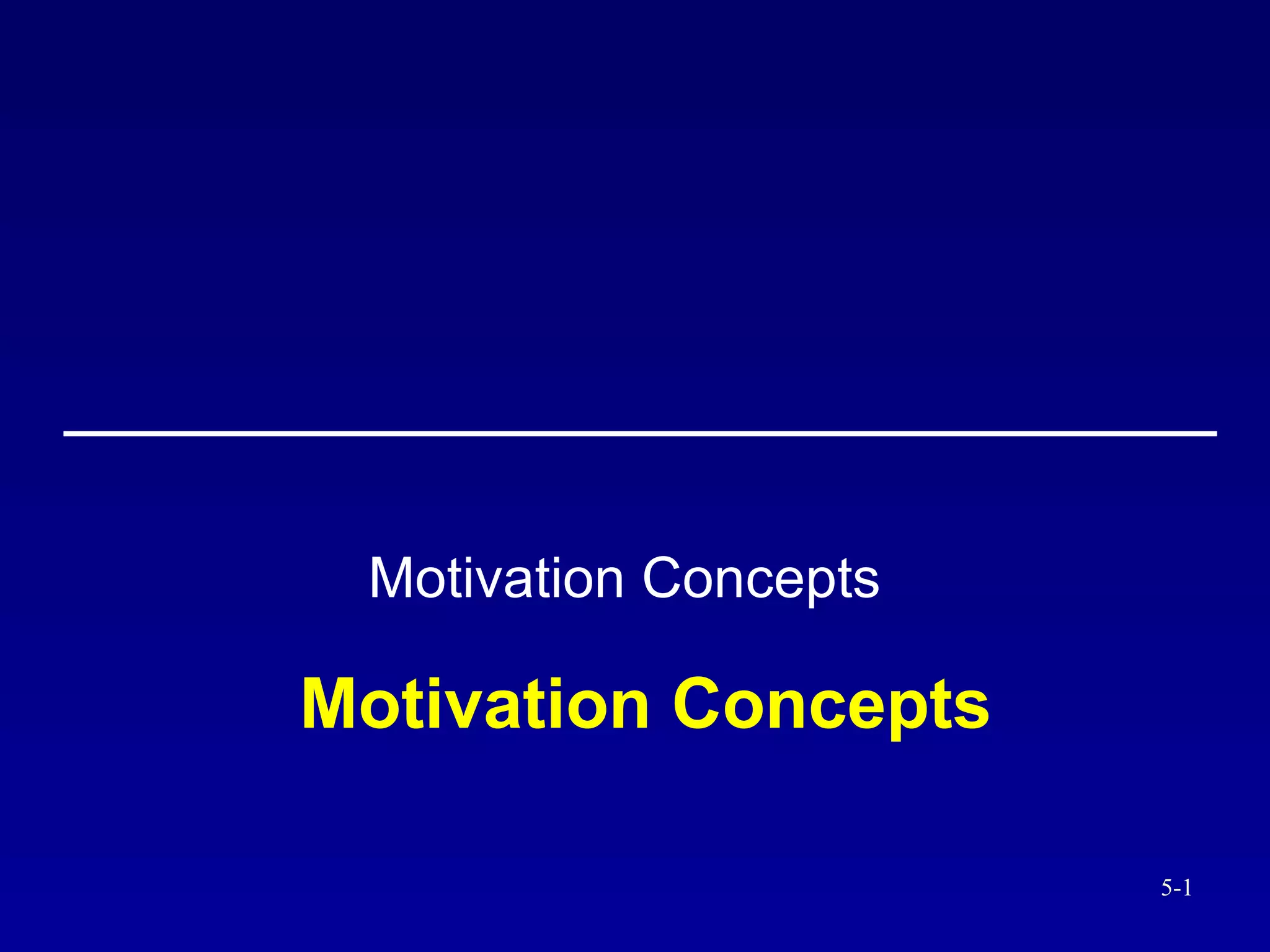 Motivation Concepts

Motivation Concepts

5-1